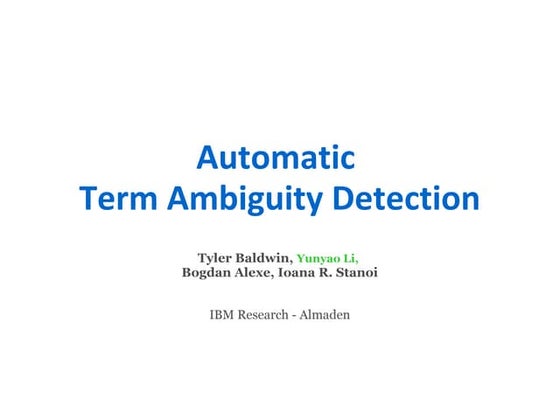 Automatic
Term Ambiguity Detection

Tyler Baldwin, Yunyao Li,
Bogdan Alexe, Ioana R. Stanoi

IBM Research - Almaden